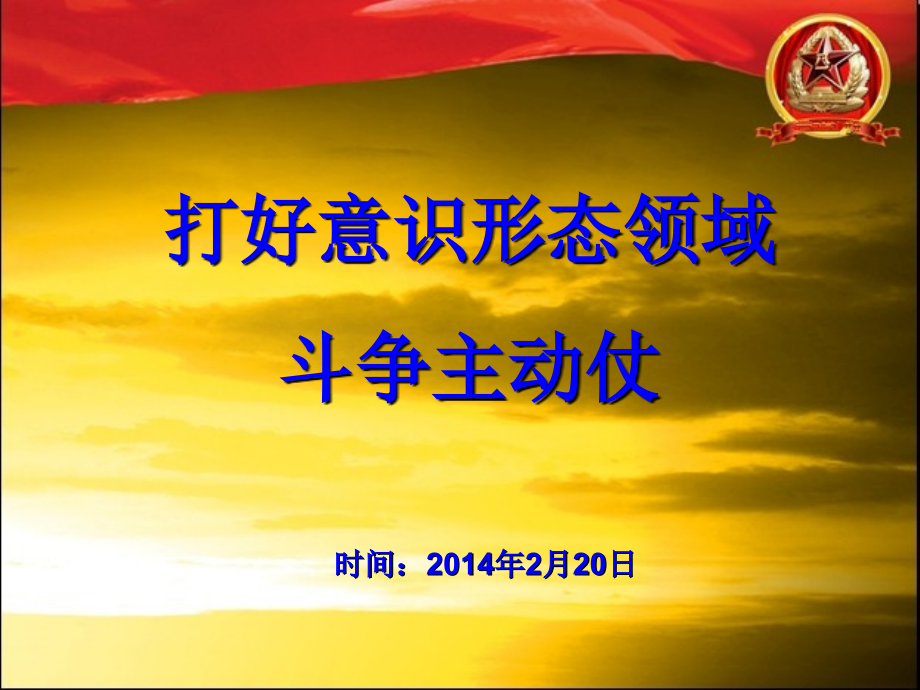 打好意识形态领域

斗争主动仗

时间：2014年2月20日